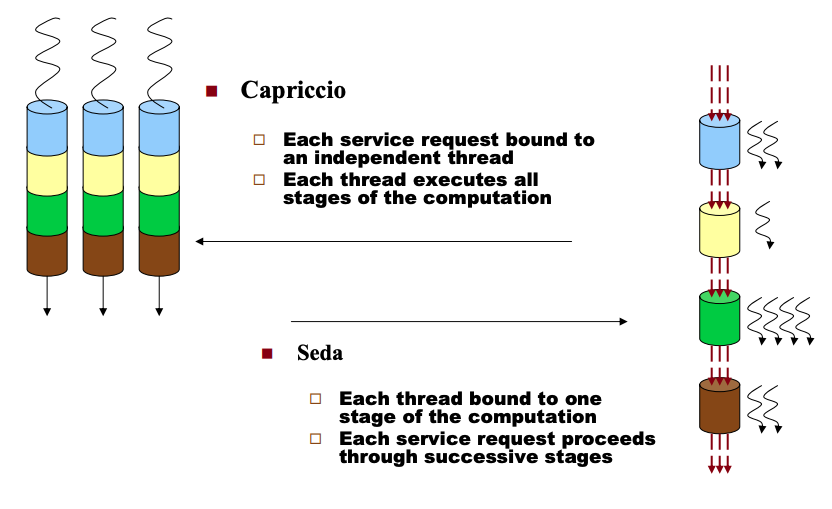 Capriccio

Each service request bound to an independent thread

Each thread executes all stages of the computation

Seda

Each thread bound to one stage of the computation

Each service request proceeds through successive stages